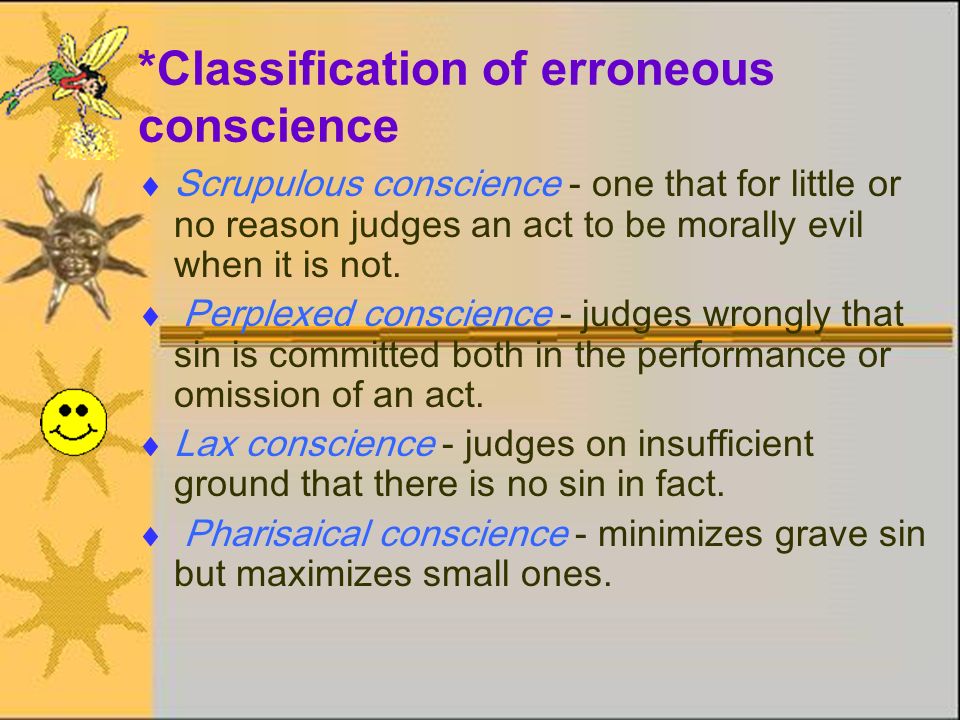 *Classification of erroneous conscience

♦ Scrupulous conscience - one that for little or no reason judges an act to be morally evil when it is not.

♦ Perplexed conscience - judges wrongly that sin is committed both in the performance or omission of an act.

♦ Lax conscience - judges on insufficient ground that there is no sin in fact.

♦ Pharisaical conscience - minimizes grave sin but maximizes small ones.